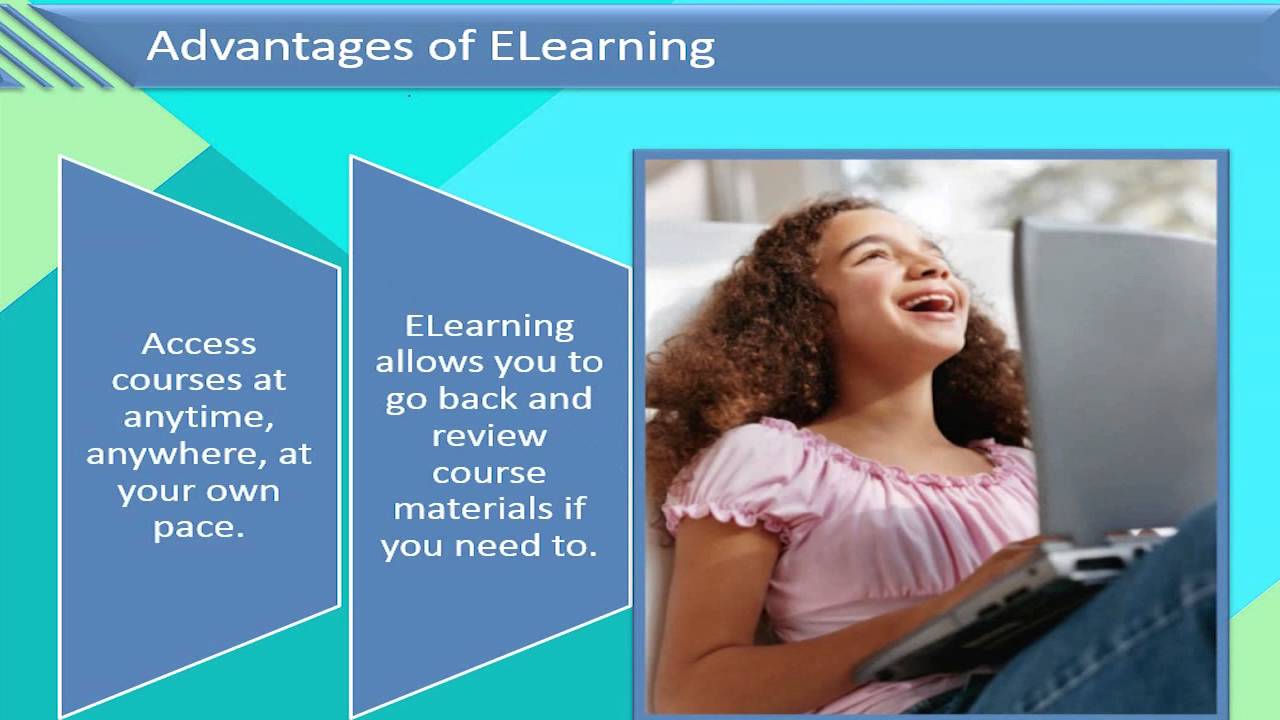 Advantages of ELearning

Access courses at anytime, anywhere, at your own pace.

ELearning allows you to go back and review course materials if you need to.